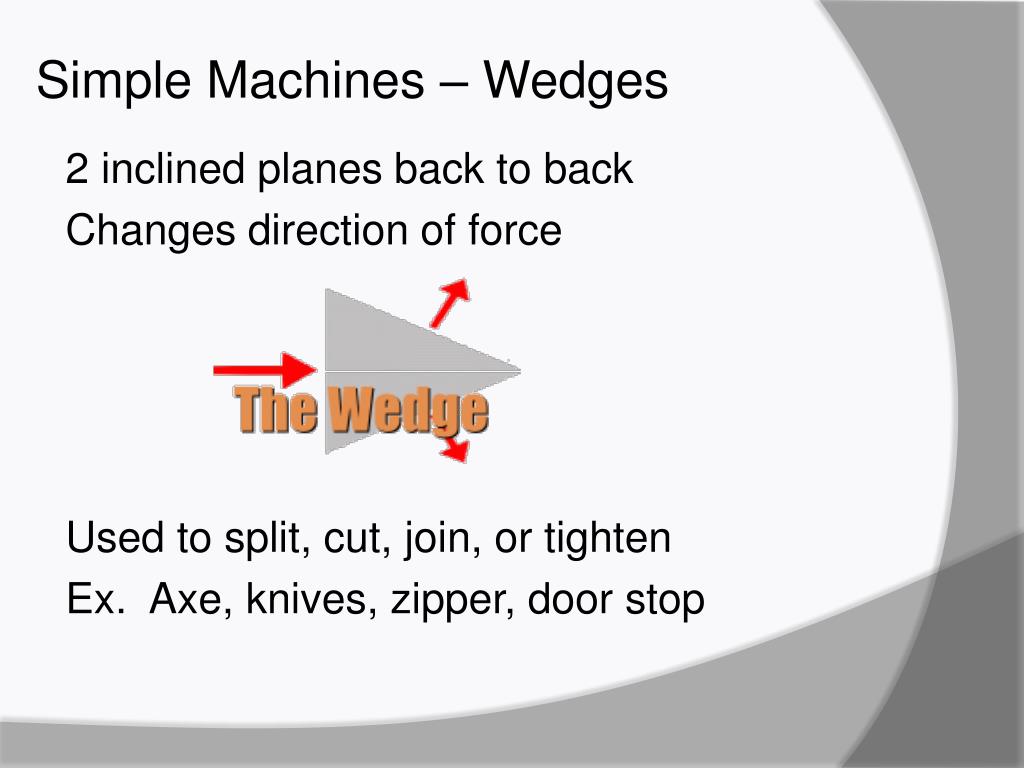 Simple Machines – Wedges

2 inclined planes back to back
Changes direction of force

The Wedge

Used to split, cut, join, or tighten
Ex. Axe, knives, zipper, door stop